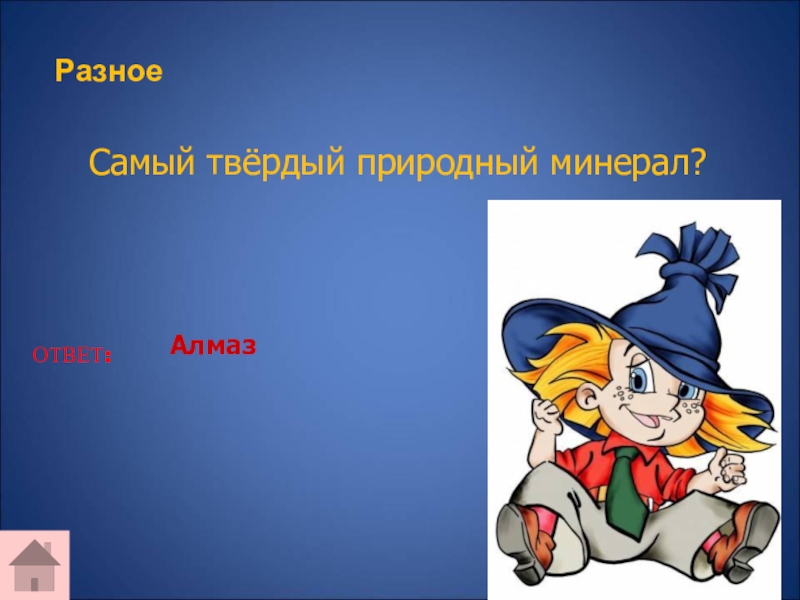 Разное

Самый твёрдый природный минерал?

ОТВЕТ: Алмаз